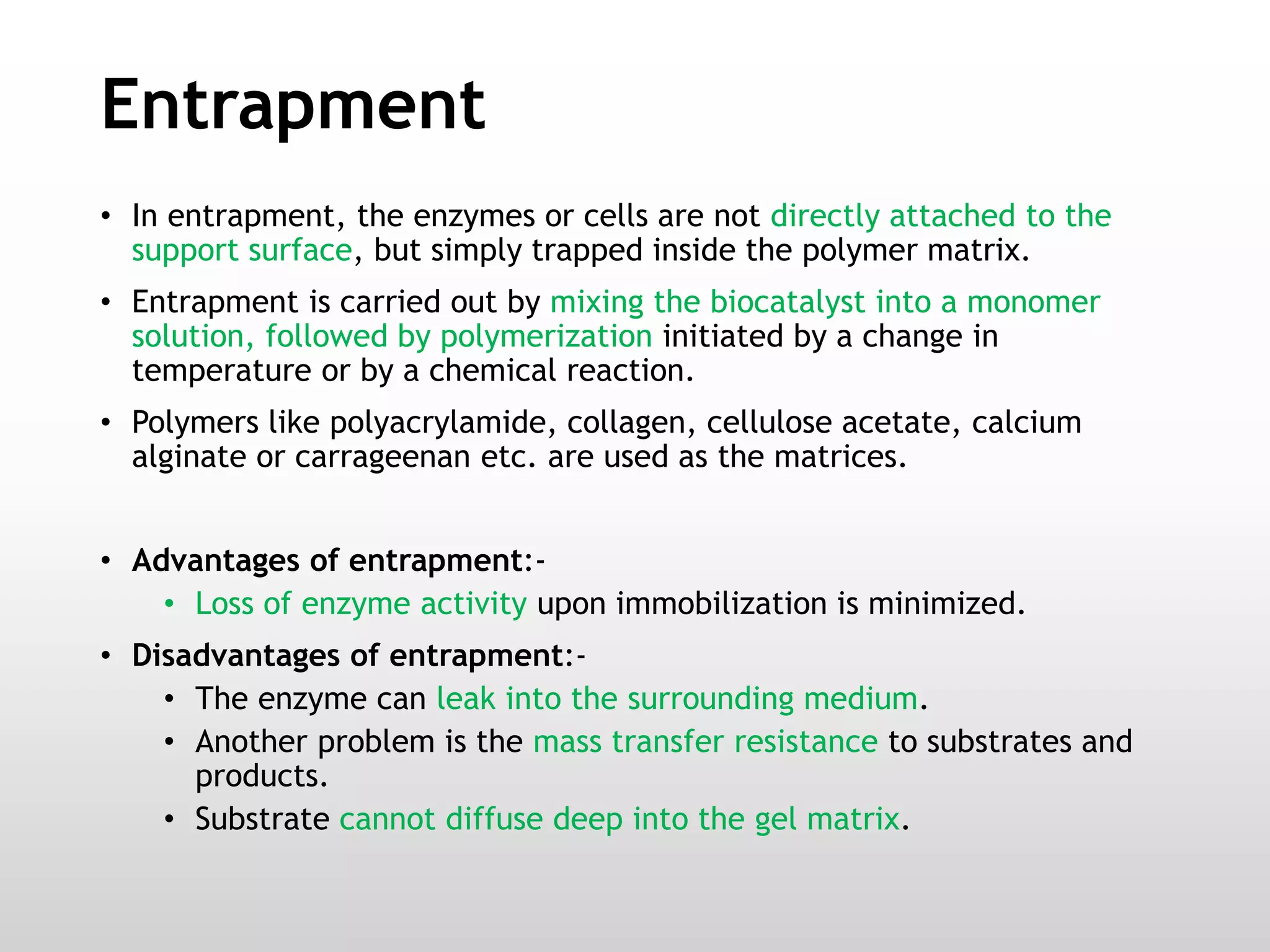 Entrapment

• In entrapment, the enzymes or cells are not directly attached to the support surface, but simply trapped inside the polymer matrix.

• Entrapment is carried out by mixing the biocatalyst into a monomer solution, followed by polymerization initiated by a change in temperature or by a chemical reaction.

• Polymers like polyacrylamide, collagen, cellulose acetate, calcium alginate or carrageenan etc. are used as the matrices.

• Advantages of entrapment:-
  • Loss of enzyme activity upon immobilization is minimized.

• Disadvantages of entrapment:-
  • The enzyme can leak into the surrounding medium.
  • Another problem is the mass transfer resistance to substrates and products.
  • Substrate cannot diffuse deep into the gel matrix.